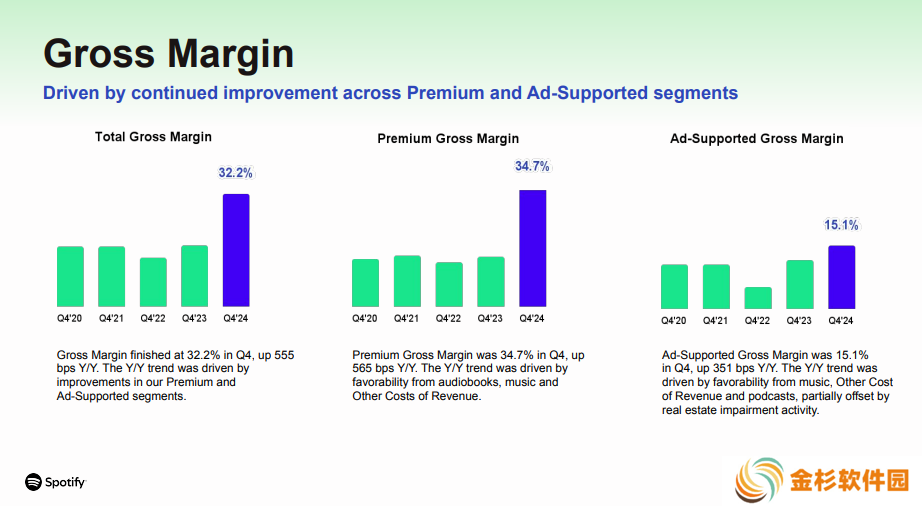 Gross Margin

Driven by continued improvement across Premium and Ad-Supported segments

Total Gross Margin

32.2%

Q4'20 Q4'21 Q4'22 Q4'23 Q4'24

Gross Margin finished at 32.2% in Q4, up 555 bps Y/Y. The Y/Y trend was driven by improvements in our Premium and Ad-Supported segments.

Premium Gross Margin

34.7%

Q4'20 Q4'21 Q4'22 Q4'23 Q4'24

Premium Gross Margin was 34.7% in Q4, up 565 bps Y/Y. The Y/Y trend was driven by favorability from audiobooks, music and Other Costs of Revenue.

Ad-Supported Gross Margin

15.1%

Q4'20 Q4'21 Q4'22 Q4'23 Q4'24

Ad-Supported Gross Margin was 15.1% in Q4, up 351 bps Y/Y. The Y/Y trend was driven by favorability from music, Other Cost of Revenue and podcasts, partially offset by real estate impairment activity.

Spotify

金杉软件园